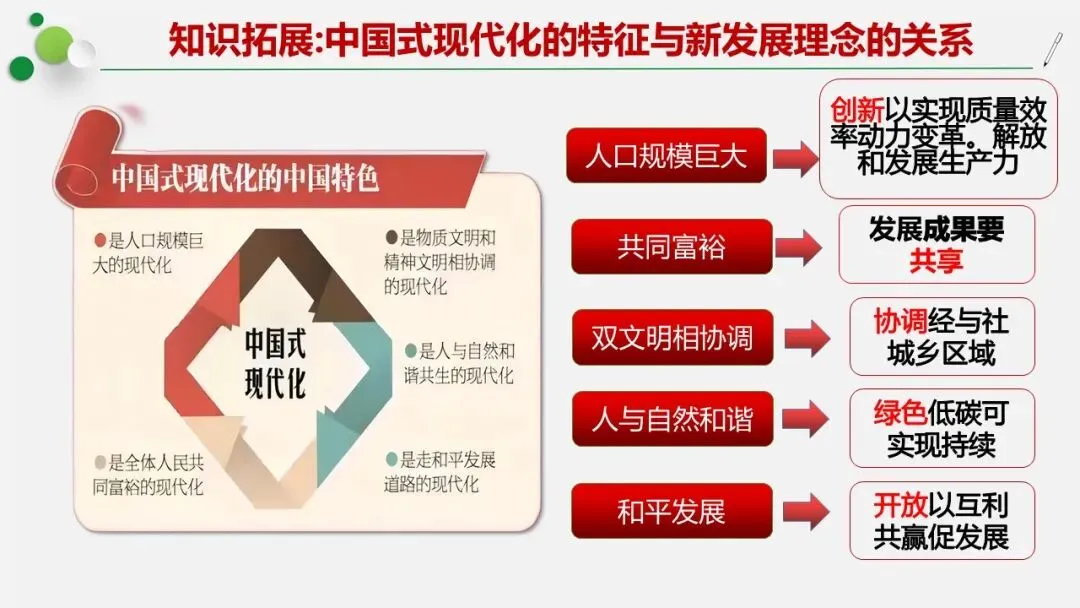 知识拓展:中国式现代化的特征与新发展理念的关系

中国式现代化的中国特色

是人口规模巨大的现代化

是物质文明和精神文明相协调的现代化

中国式现代化

是人与自然和谐共生的现代化

是全体人民共同富裕的现代化

是走和平发展道路的现代化

人口规模巨大

创新以实现质量效率动力变革。解放和发展生产力

共同富裕

发展成果要共享

双文明相协调

协调经与社城乡区域

人与自然和谐

绿色低碳可实现持续

和平发展

开放以互利共赢促发展